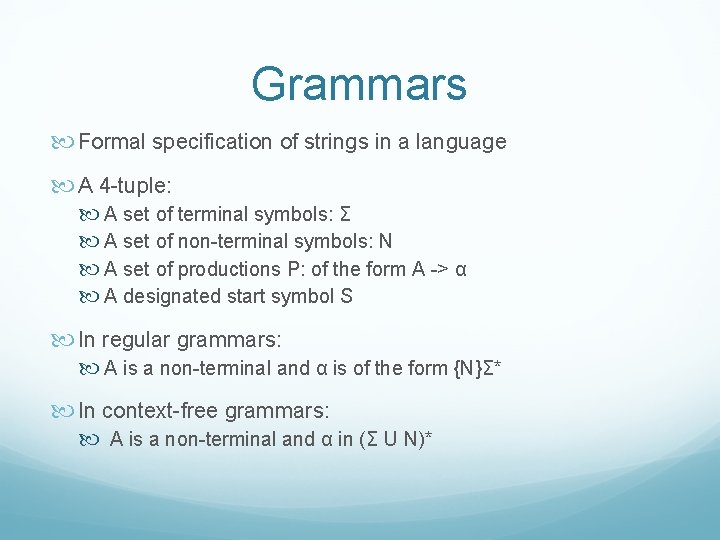 Grammars

Formal specification of strings in a language

A 4-tuple:

A set of terminal symbols: Σ

A set of non-terminal symbols: N

A set of productions P: of the form A -> α

A designated start symbol S

In regular grammars:

A is a non-terminal and α is of the form {N}Σ*

In context-free grammars:

A is a non-terminal and α in (Σ U N)*